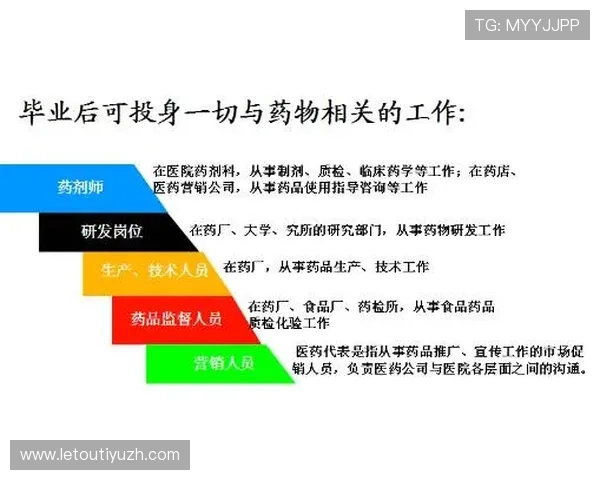 TG: MYYJJPP

毕业后可投身一切与药物相关的工作:

药剂师

在医院药剂科，从事制剂、质检、临床药学等工作；在药店、医药营销公司，从事药品使用指导咨询等工作

研发岗位

在药厂、大学、究所的研究部门，从事药物研发工作

生产、技术人员

在药厂，从事药品生产、技术工作

药品监督人员

在药厂、食品厂、药检所，从事食品药品质检化验工作

营销人员

医药代表是指从事药品推广、宣传工作的市场促销人员，负责医药公司与医院各层面之间的沟通。

www.letoutiyuzh.com